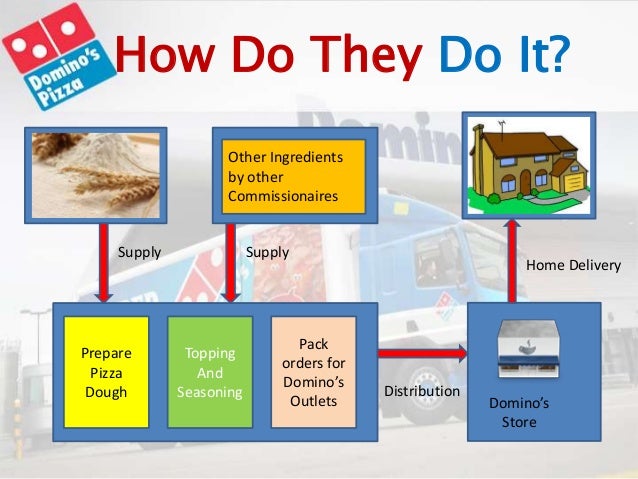 Domino's Pizza

How Do They Do It?

Other Ingredients by other Commissionaires

Supply

Supply

Home Delivery

Prepare Pizza Dough

Topping And Seasoning

Pack orders for Domino's Outlets

Distribution

Domino's Store